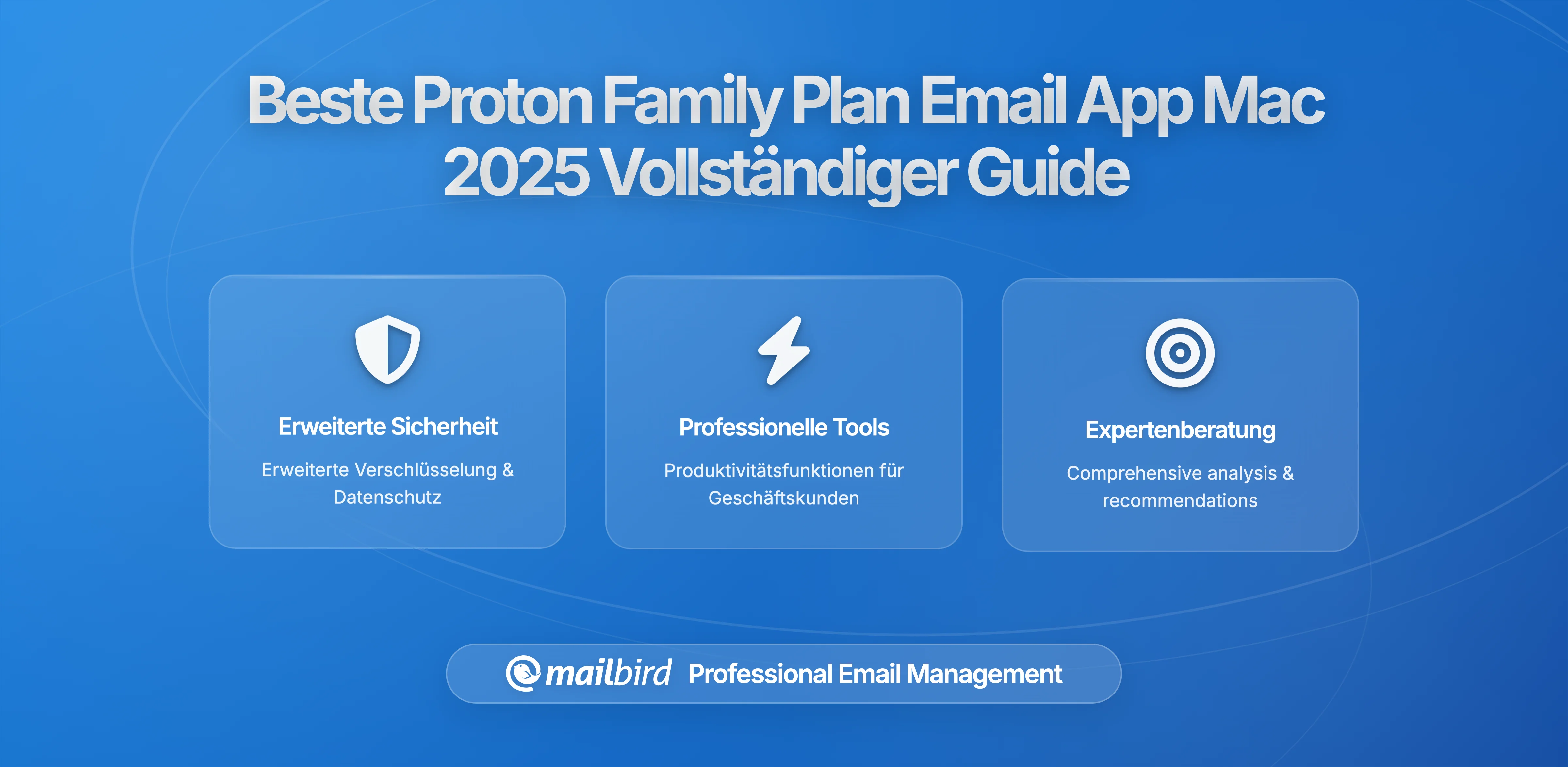 Beste Proton Family Plan Email App Mac 2025 Vollständiger Guide

Erweiterte Sicherheit

Erweiterte Verschlüsselung & Datenschutz

Professionelle Tools

Produktivitätsfunktionen für Geschäftskunden

Expertenberatung

Comprehensive analysis & recommendations

mailbird Professional Email Management